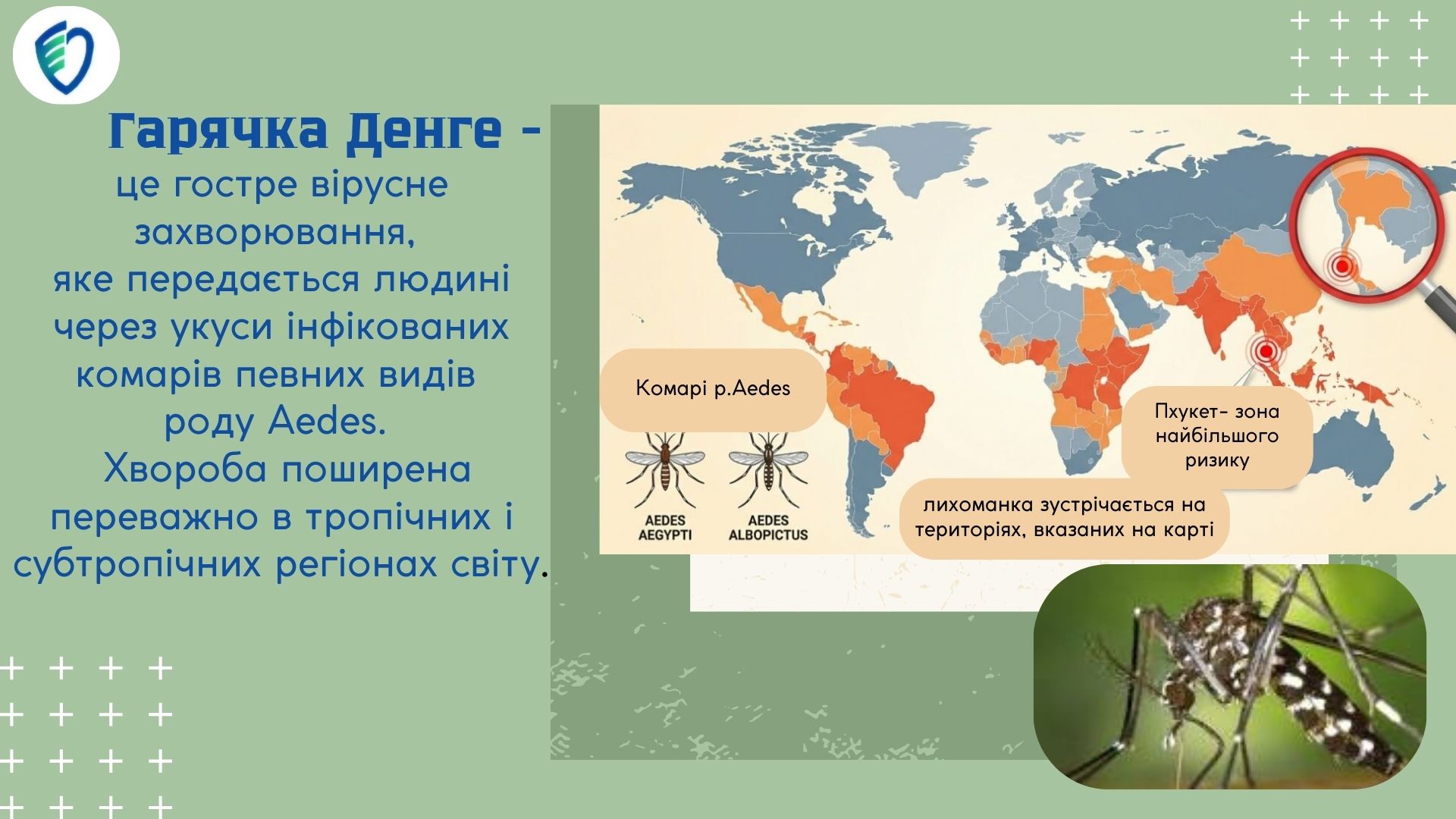 Гарячка Денге -
це гостре вірусне захворювання, яке передається людині через укуси інфікованих комарів певних видів роду Aedes.
Хвороба поширена переважно в тропічних і субтропічних регіонах світу.

Комарі р.Aedes

AEDES AEGYPTI

AEDES ALBOPICTUS

Пхукет- зона найбільшого ризику

лихоманка зустрічається на територіях, вказаних на карті